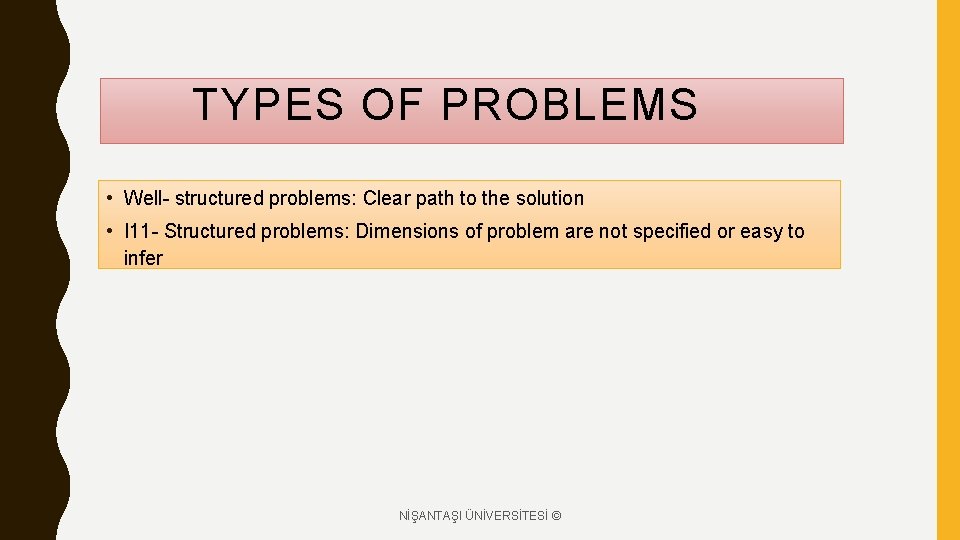 TYPES OF PROBLEMS

• Well- structured problems: Clear path to the solution

• I11- Structured problems: Dimensions of problem are not specified or easy to infer

NİŞANTAŞI ÜNİVERSİTESİ ©